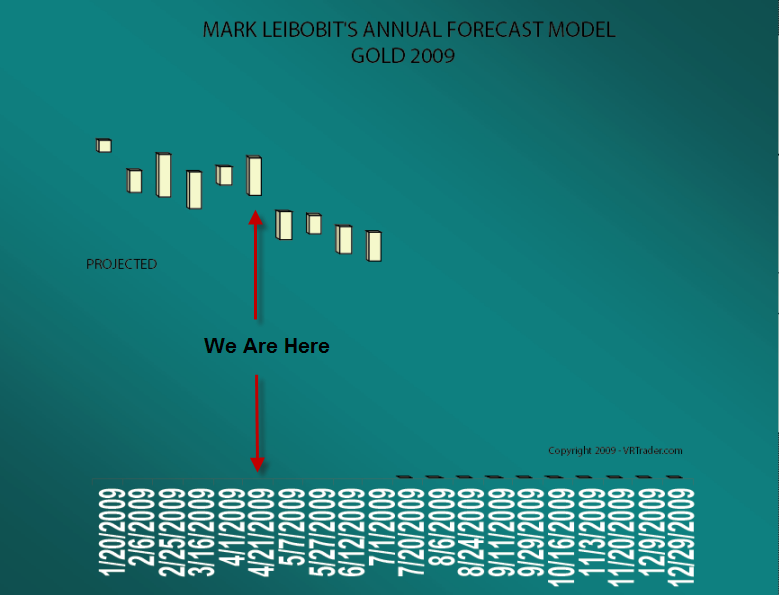 MARK LEIBOBIT'S ANNUAL FORECAST MODEL
GOLD 2009

PROJECTED

We Are Here

Copyright 2009 - VRTrader.com

1/20/2009
2/6/2009
2/25/2009
3/16/2009
4/1/2009
4/21/2009
5/7/2009
5/27/2009
6/12/2009
7/1/2009
7/20/2009
8/6/2009
8/24/2009
9/11/2009
9/29/2009
10/16/2009
11/3/2009
11/20/2009
12/9/2009
12/29/2009